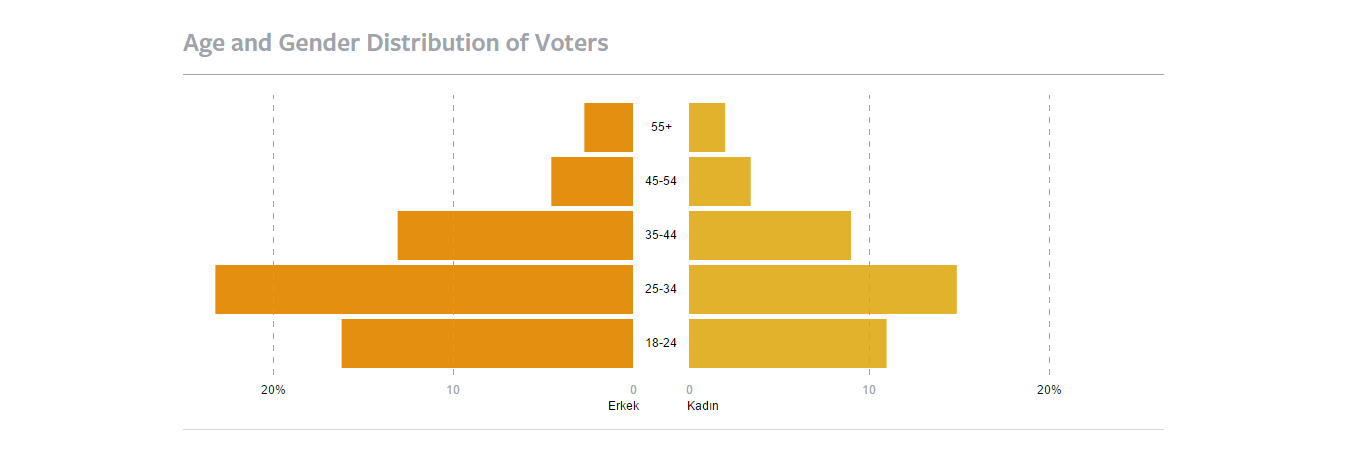 Age and Gender Distribution of Voters

55+
45-54
35-44
25-34
18-24

20%
10
0
0
10
20%

Erkek
Kadın